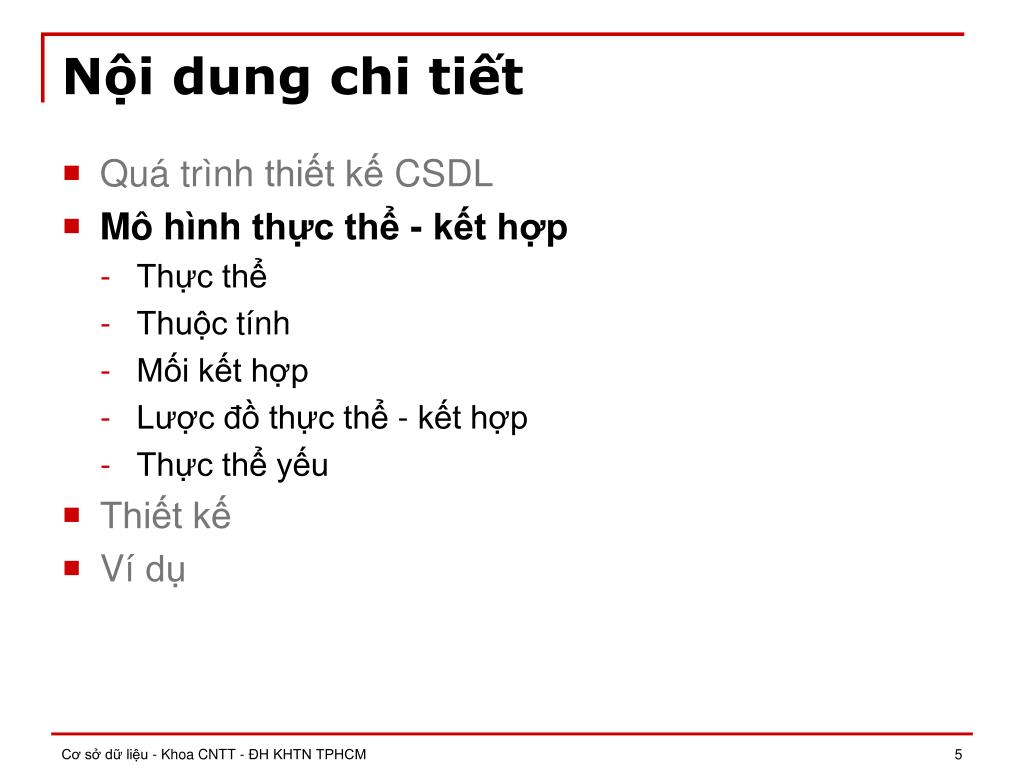 Nội dung chi tiết

- Quá trình thiết kế CSDL
- Mô hình thực thể - kết hợp
  - Thực thể
  - Thuộc tính
  - Mối kết hợp
  - Lược đồ thực thể - kết hợp
  - Thực thể yếu
- Thiết kế
- Ví dụ

Cơ sở dữ liệu - Khoa CNTT - ĐH KHTN TPHCM

5